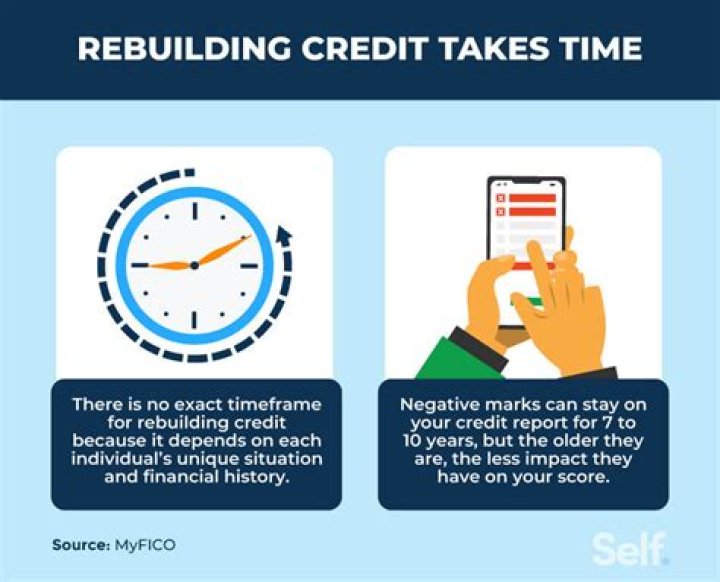 REBUILDING CREDIT TAKES TIME

There is no exact timeframe for rebuilding credit because it depends on each individual's unique situation and financial history.

Negative marks can stay on your credit report for 7 to 10 years, but the older they are, the less impact they have on your score.

Source: MyFICO

Self.